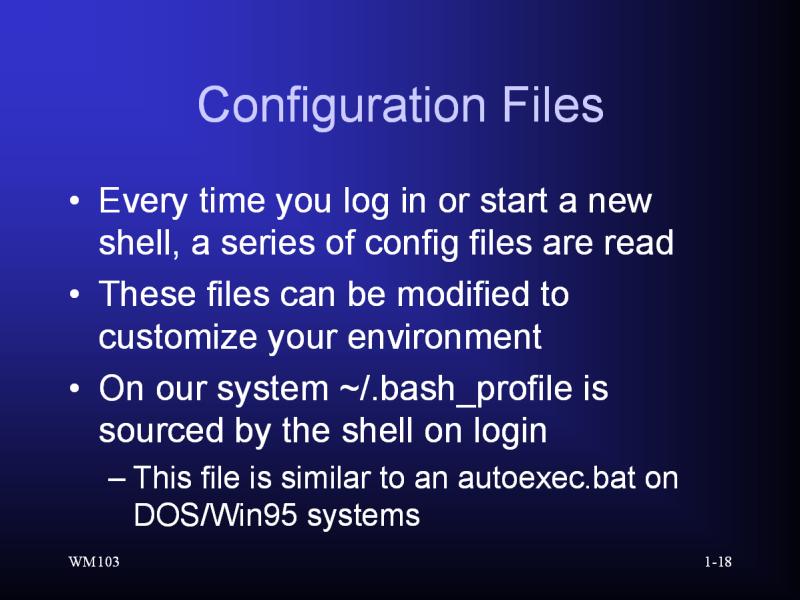 Configuration Files

• Every time you log in or start a new shell, a series of config files are read

• These files can be modified to customize your environment

• On our system ~/.bash_profile is sourced by the shell on login

– This file is similar to an autoexec.bat on DOS/Win95 systems

WM103

1-18